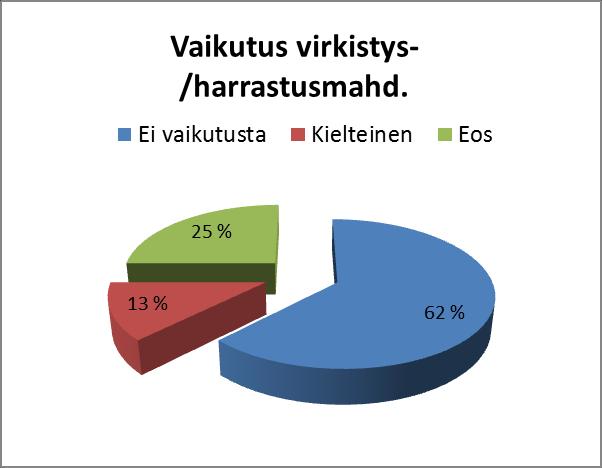 Vaikutus virkistys-/harrastusmahd.

Ei vaikutusta Kielteinen Eos

25 %

13 %

62 %